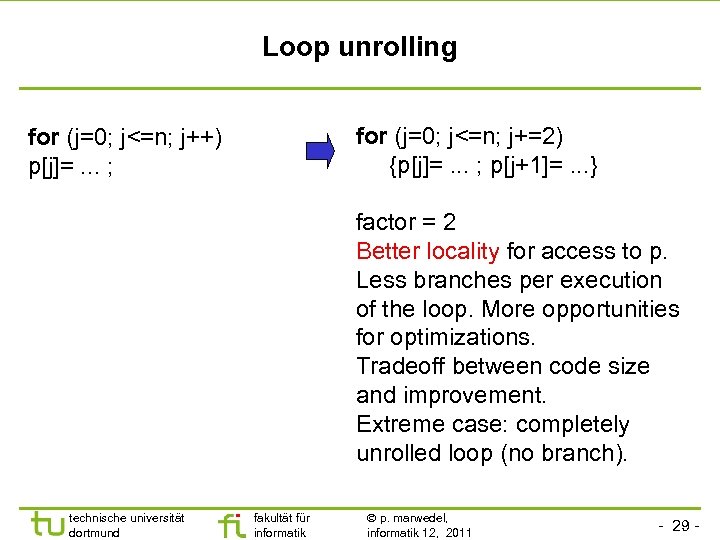 Loop unrolling

for (j=0; j<=n; j++)
p[j]= ... ;

for (j=0; j<=n; j+=2)
{p[j]= ... ; p[j+1]= ...}

factor = 2
Better locality for access to p.
Less branches per execution of the loop. More opportunities for optimizations.
Tradeoff between code size and improvement.
Extreme case: completely unrolled loop (no branch).

tu technische universität dortmund

fi fakultät für informatik

© p. marwedel, informatik 12, 2011

- 29 -